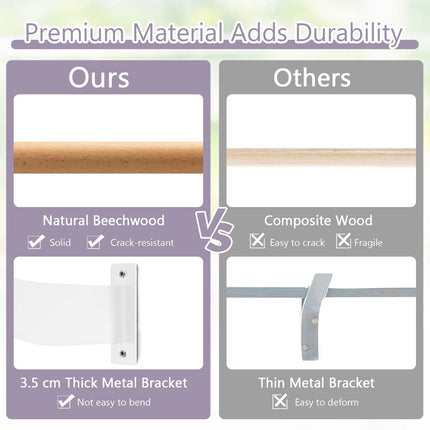 Premium Material Adds Durability

Ours

Natural Beechwood

Solid Crack-resistant

3.5 cm Thick Metal Bracket

Not easy to bend

VS

Others

Composite Wood

Easy to crack Fragile

Thin Metal Bracket

Easy to deform